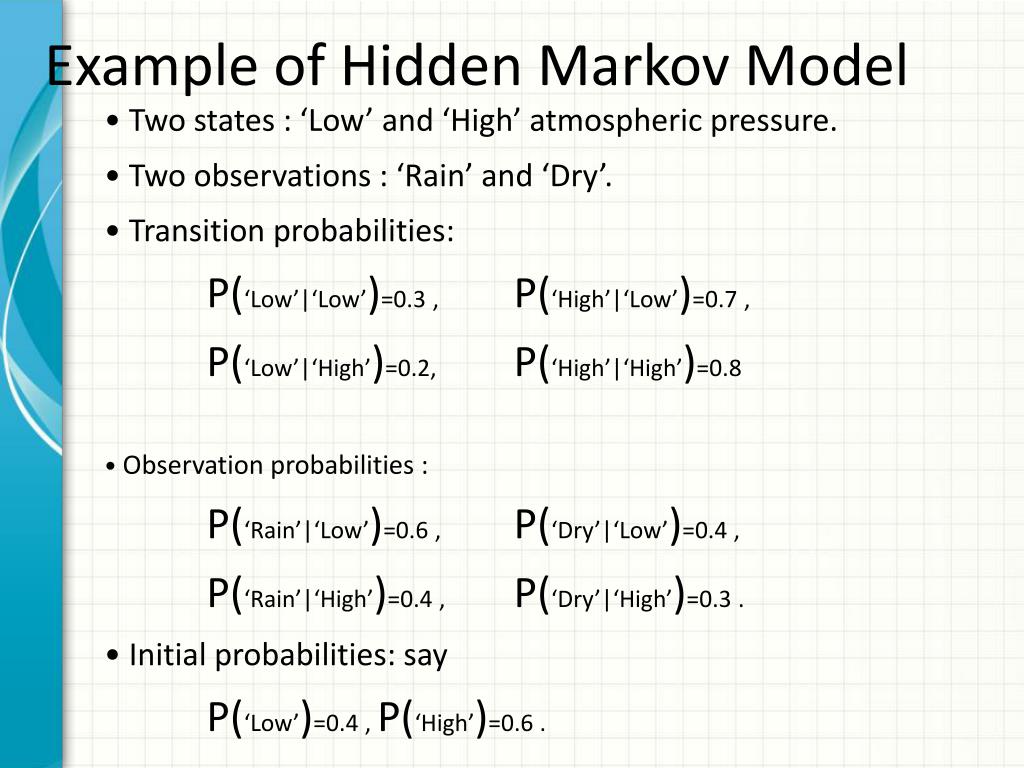 Example of Hidden Markov Model

• Two states : ‘Low’ and ‘High’ atmospheric pressure.

• Two observations : ‘Rain’ and ‘Dry’.

• Transition probabilities:

P(‘Low’|‘Low’)=0.3 , P(‘High’|‘Low’)=0.7 ,

P(‘Low’|‘High’)=0.2, P(‘High’|‘High’)=0.8

• Observation probabilities :

P(‘Rain’|‘Low’)=0.6 , P(‘Dry’|‘Low’)=0.4 ,

P(‘Rain’|‘High’)=0.4 , P(‘Dry’|‘High’)=0.3 .

• Initial probabilities: say

P(‘Low’)=0.4 , P(‘High’)=0.6 .